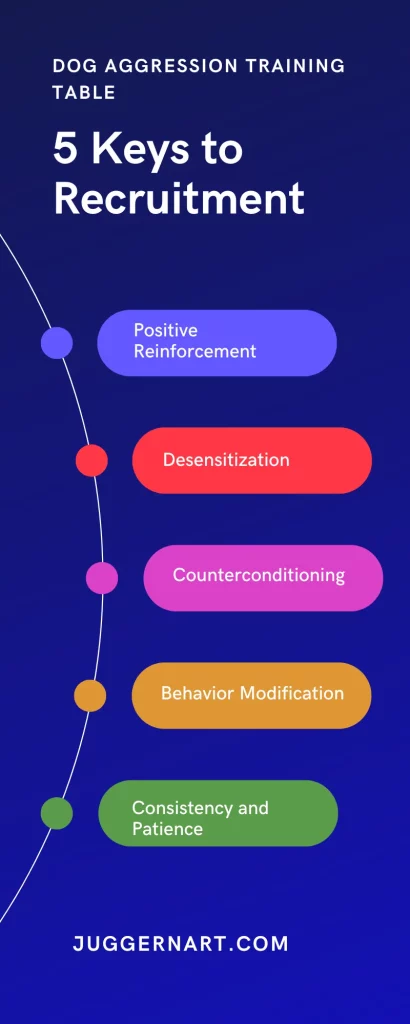 DOG AGGRESSION TRAINING TABLE

5 Keys to Recruitment

Positive Reinforcement

Desensitization

Counterconditioning

Behavior Modification

Consistency and Patience

JUGGERNART.COM